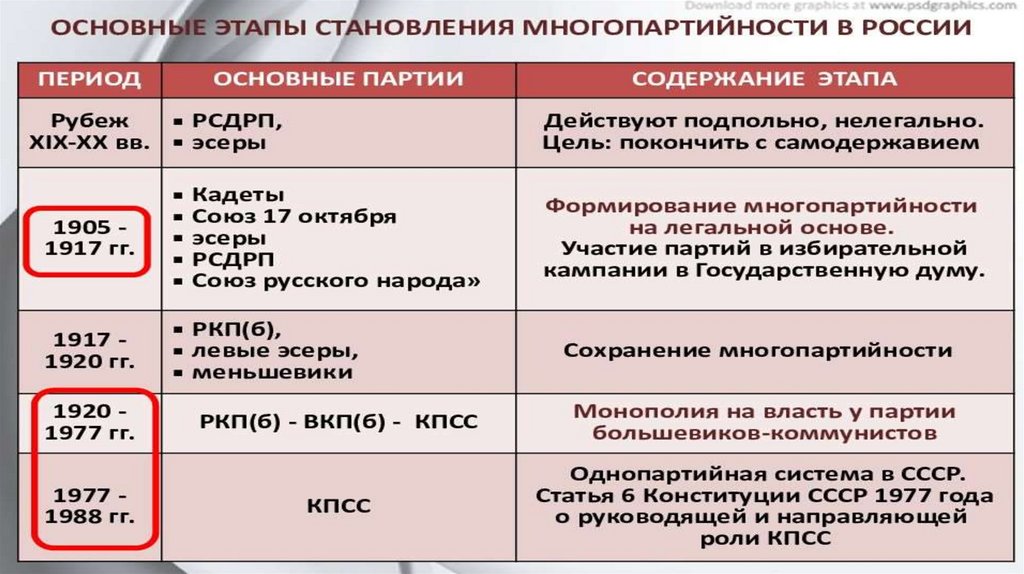 Download more graphics at www.psdgraphics.com

ОСНОВНЫЕ ЭТАПЫ СТАНОВЛЕНИЯ МНОГОПАРТИЙНОСТИ В РОССИИ

| ПЕРИОД | ОСНОВНЫЕ ПАРТИИ | СОДЕРЖАНИЕ ЭТАПА |
|---|---|---|
| Рубеж XIX-XX вв. | ▪ РСДРП, ▪ эсеры | Действуют подпольно, нелегально. Цель: покончить с самодержавием |
| 1905 - 1917 гг. | ▪ Кадеты ▪ Союз 17 октября ▪ эсеры ▪ РСДРП ▪ Союз русского народа» | Формирование многопартийности на легальной основе. Участие партий в избирательной кампании в Государственную думу. |
| 1917 - 1920 гг. | ▪ РКП(б), ▪ левые эсеры, ▪ меньшевики | Сохранение многопартийности |
| 1920 - 1977 гг. | РКП(б) - ВКП(б) - КПСС | Монополия на власть у партии большевиков-коммунистов |
| 1977 - 1988 гг. | КПСС | Однопартийная система в СССР. Статья 6 Конституции СССР 1977 года о руководящей и направляющей роли КПСС |